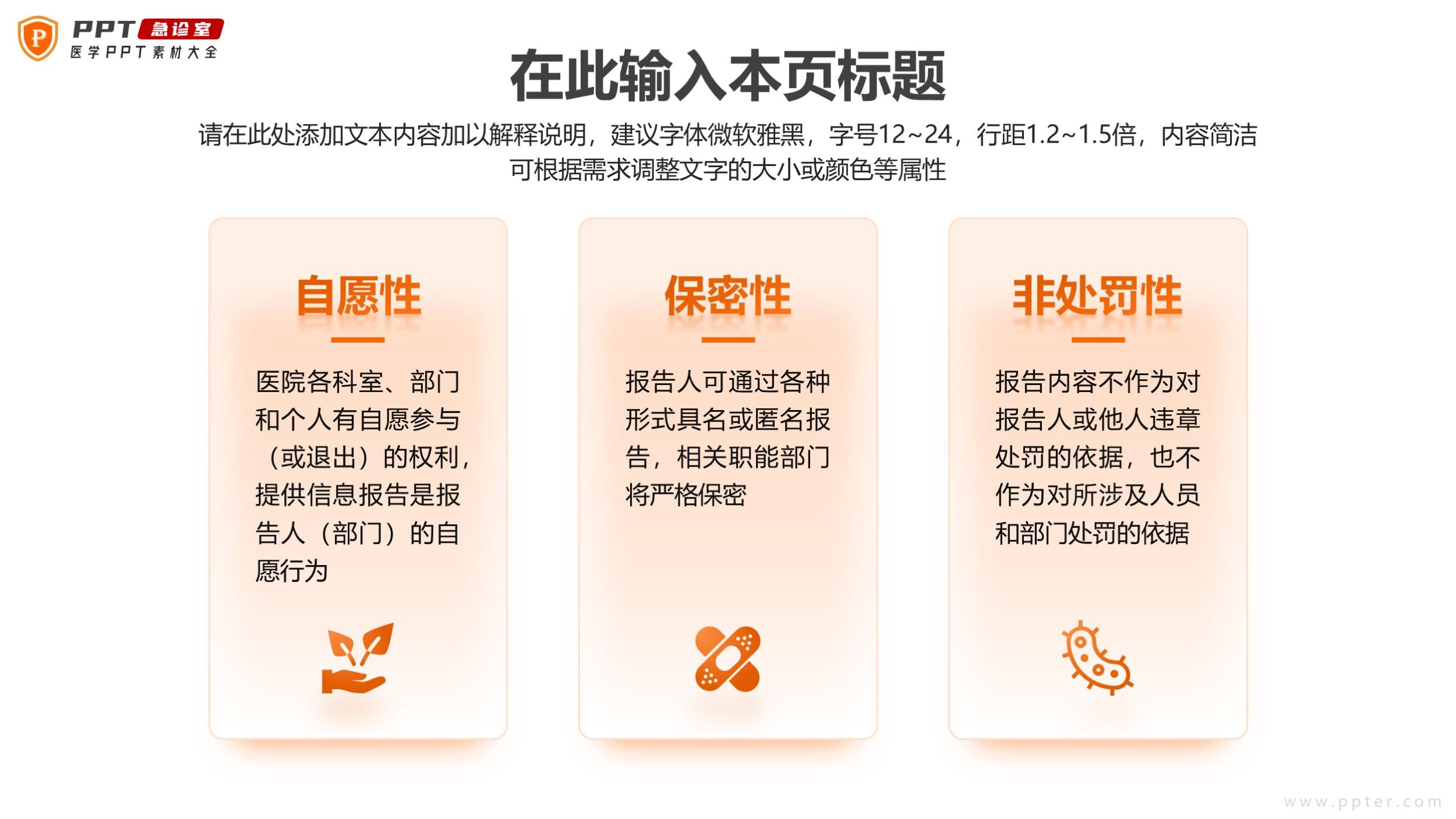 P PPT 急诊室
医学PPT素材大全

在此输入本页标题

请在此处添加文本内容加以解释说明，建议字体微软雅黑，字号12~24，行距1.2~1.5倍，内容简洁可根据需求调整文字的大小或颜色等属性

自愿性

医院各科室、部门和个人有自愿参与（或退出）的权利，提供信息报告是报告人（部门）的自愿行为

保密性

报告人可通过各种形式具名或匿名报告，相关职能部门将严格保密

非处罚性

报告内容不作为对报告人或他人违章处罚的依据，也不作为对所涉及人员和部门处罚的依据

www.ppter.com